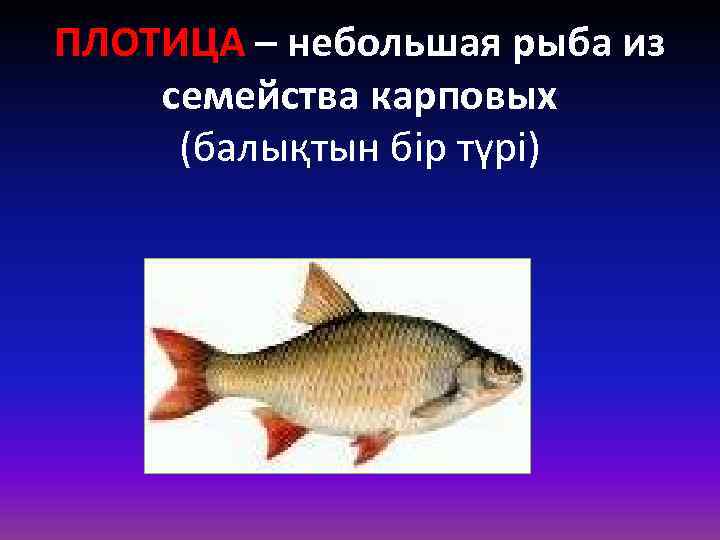 ПЛОТИЦА – небольшая рыба из семейства карповых (балықтын бір түрі)